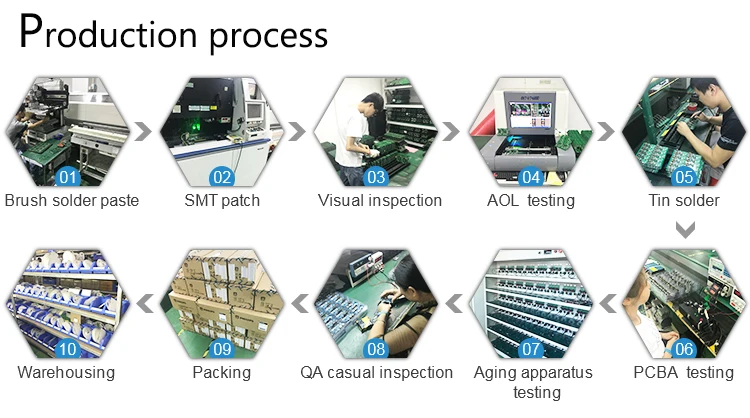 Production process

01
Brush solder paste

02
SMT patch

03
Visual inspection

04
AOL testing

05
Tin solder

06
PCBA testing

07
Aging apparatus testing

08
QA casual inspection

09
Packing

10
Warehousing